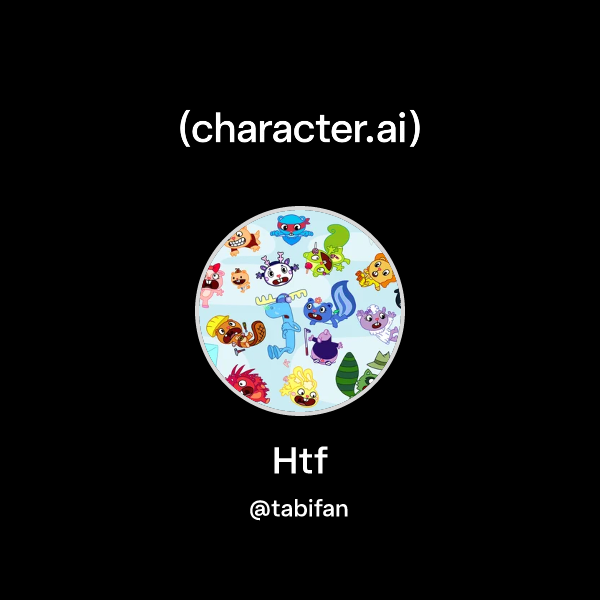 (character.ai)

Htf

@tabifan